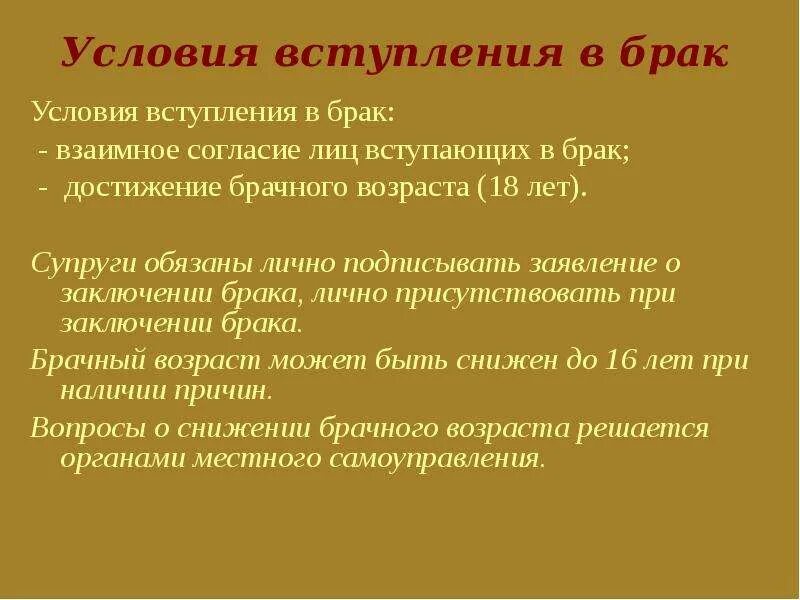 Условия вступления в брак

Условия вступления в брак:
- взаимное согласие лиц вступающих в брак;
- достижение брачного возраста (18 лет).

Супруги обязаны лично подписывать заявление о заключении брака, лично присутствовать при заключении брака.

Брачный возраст может быть снижен до 16 лет при наличии причин.

Вопросы о снижении брачного возраста решается органами местного самоуправления.